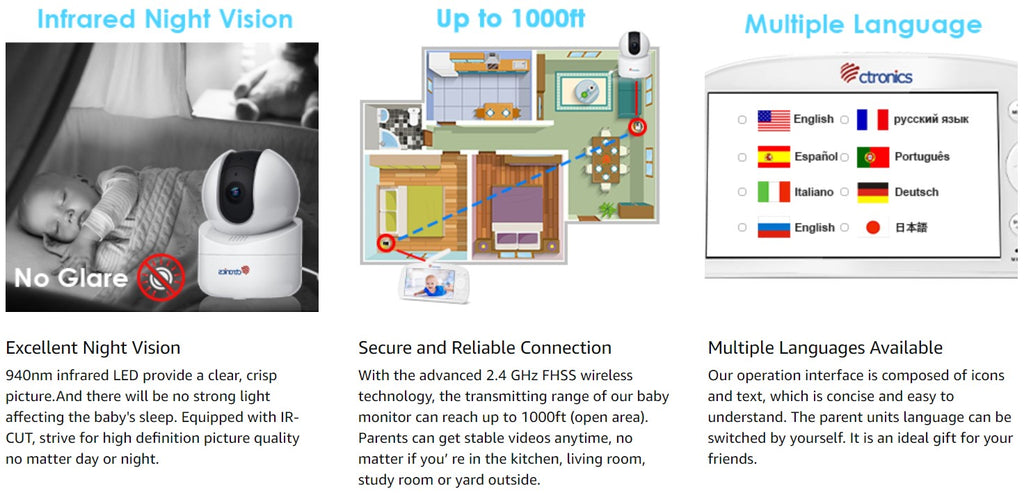 Infrared Night Vision

No Glare

ctronics

Excellent Night Vision

940nm infrared LED provide a clear, crisp picture.And there will be no strong light affecting the baby's sleep. Equipped with IR-CUT, strive for high definition picture quality no matter day or night.

Up to 1000ft

Secure and Reliable Connection

With the advanced 2.4 GHz FHSS wireless technology, the transmitting range of our baby monitor can reach up to 1000ft (open area). Parents can get stable videos anytime, no matter if you' re in the kitchen, living room, study room or yard outside.

Multiple Language

ctronics

English

русский язык

Español

Português

Italiano

Deutsch

English

日本語

Multiple Languages Available

Our operation interface is composed of icons and text, which is concise and easy to understand. The parent units language can be switched by yourself. It is an ideal gift for your friends.